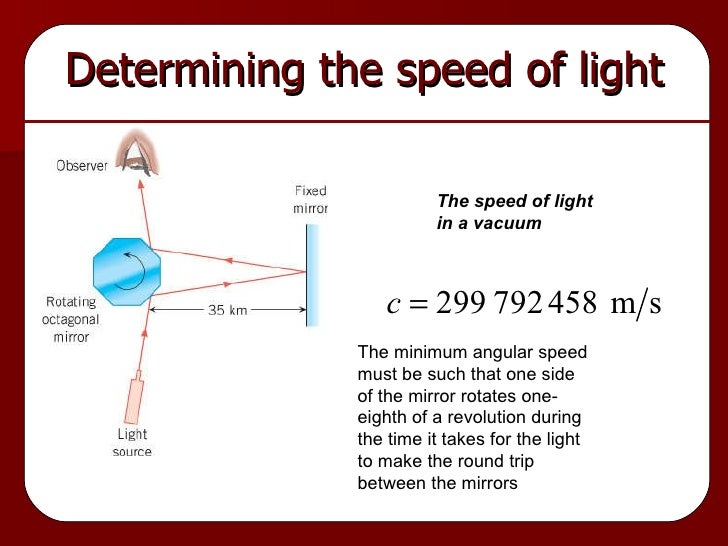 Determining the speed of light

Observer

Fixed mirror

Rotating octagonal mirror

35 km

Light source

The speed of light in a vacuum

$c = 299\,792\,458 \text{ m/s}$

The minimum angular speed must be such that one side of the mirror rotates one-eighth of a revolution during the time it takes for the light to make the round trip between the mirrors